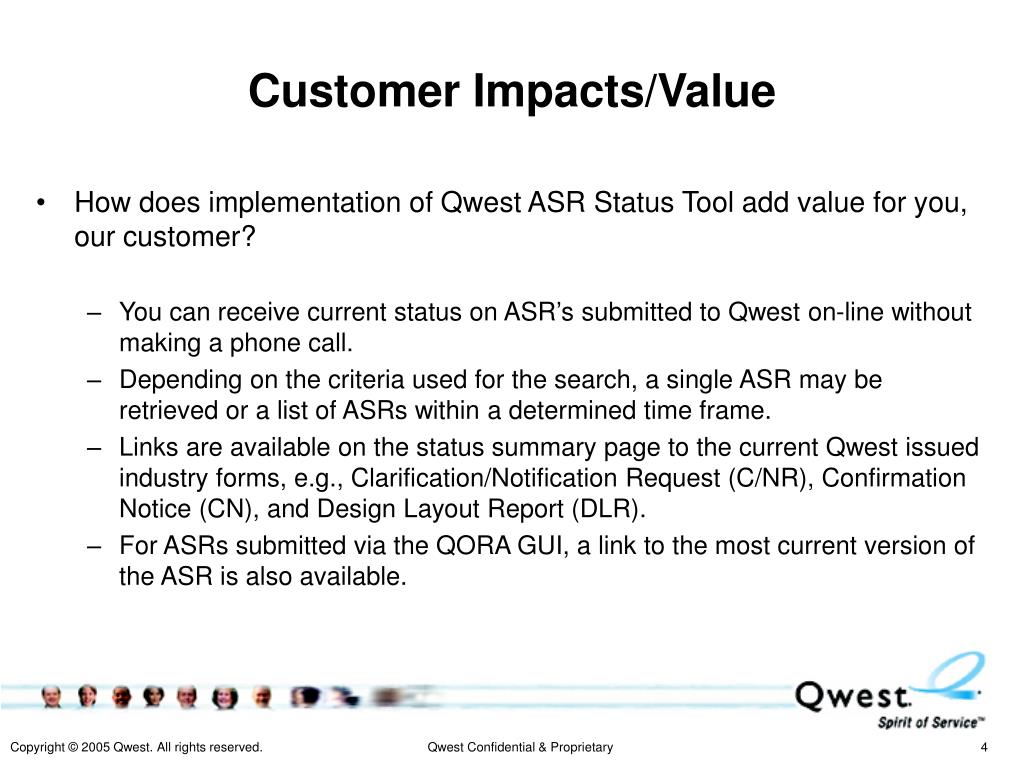 Customer Impacts/Value

• How does implementation of Qwest ASR Status Tool add value for you, our customer?

– You can receive current status on ASR’s submitted to Qwest on-line without making a phone call.
– Depending on the criteria used for the search, a single ASR may be retrieved or a list of ASRs within a determined time frame.
– Links are available on the status summary page to the current Qwest issued industry forms, e.g., Clarification/Notification Request (C/NR), Confirmation Notice (CN), and Design Layout Report (DLR).
– For ASRs submitted via the QORA GUI, a link to the most current version of the ASR is also available.

Qwest. Spirit of Service™

Copyright © 2005 Qwest. All rights reserved. Qwest Confidential & Proprietary 4